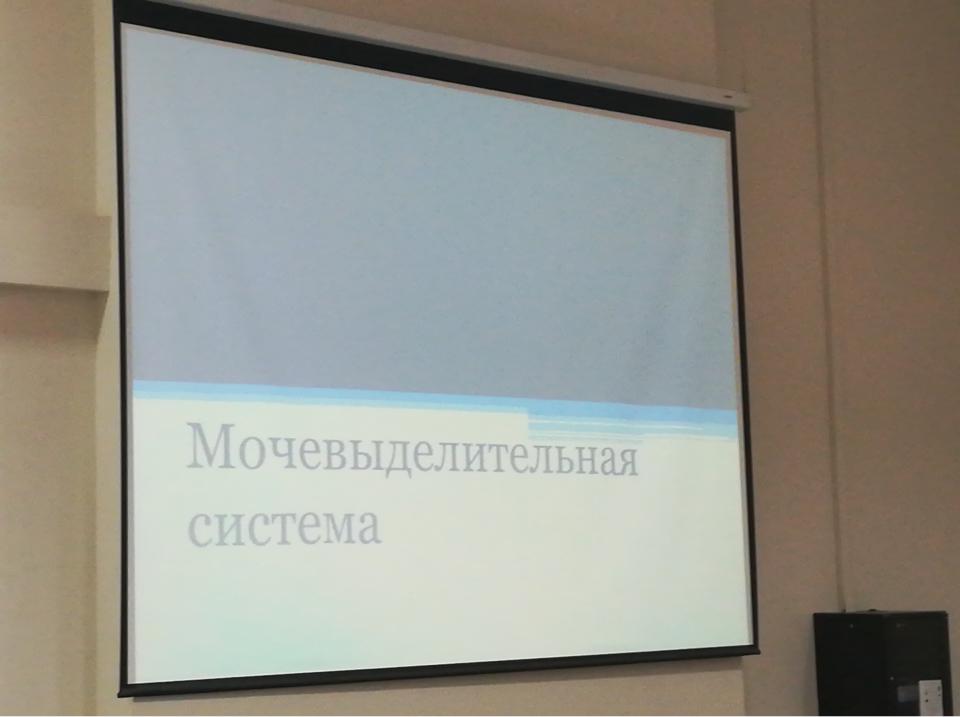 Мочевыделительная система